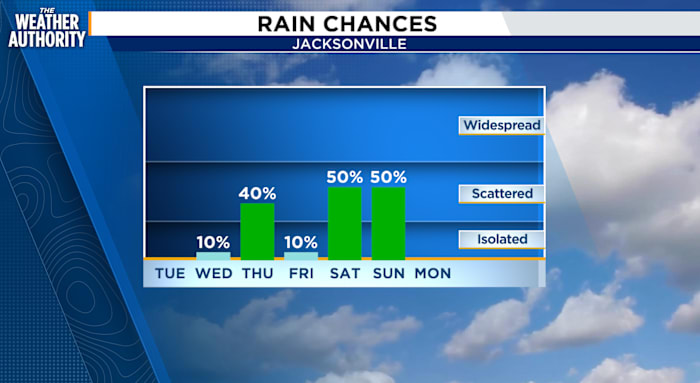 THE WEATHER AUTHORITY

RAIN CHANCES
JACKSONVILLE

Widespread
Scattered
Isolated

10%
40%
10%
50%
50%

TUE WED THU FRI SAT SUN MON